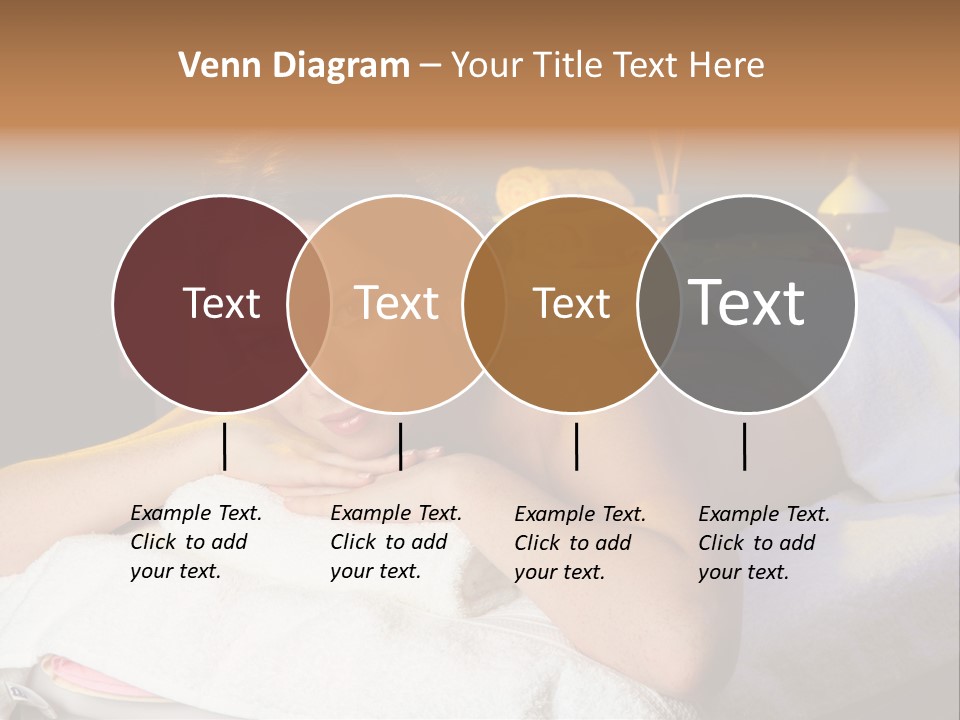 Venn Diagram – Your Title Text Here

Text

Text

Text

Text

Example Text. Click to add your text.

Example Text. Click to add your text.

Example Text. Click to add your text.

Example Text. Click to add your text.